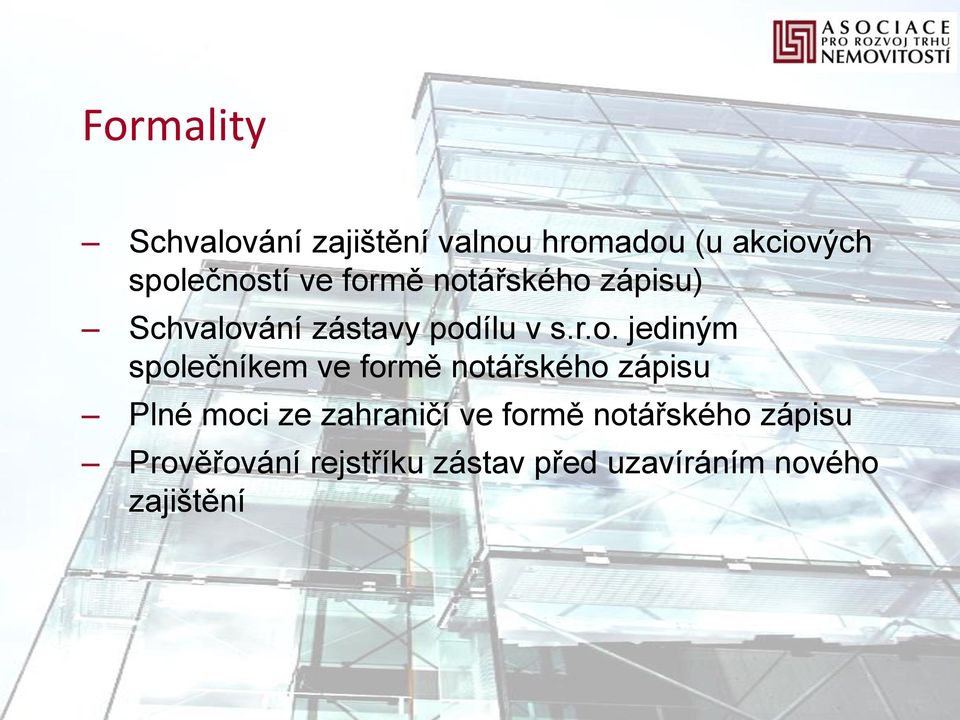 ASOCIACE PRO ROZVOJ TRHU NEMOVITOSTÍ

Formality

– Schvalování zajištění valnou hromadou (u akciových společností ve formě notářského zápisu)
– Schvalování zástavy podílu v s.r.o. jediným společníkem ve formě notářského zápisu
– Plné moci ze zahraničí ve formě notářského zápisu
– Prověřování rejstříku zástav před uzavíráním nového zajištění